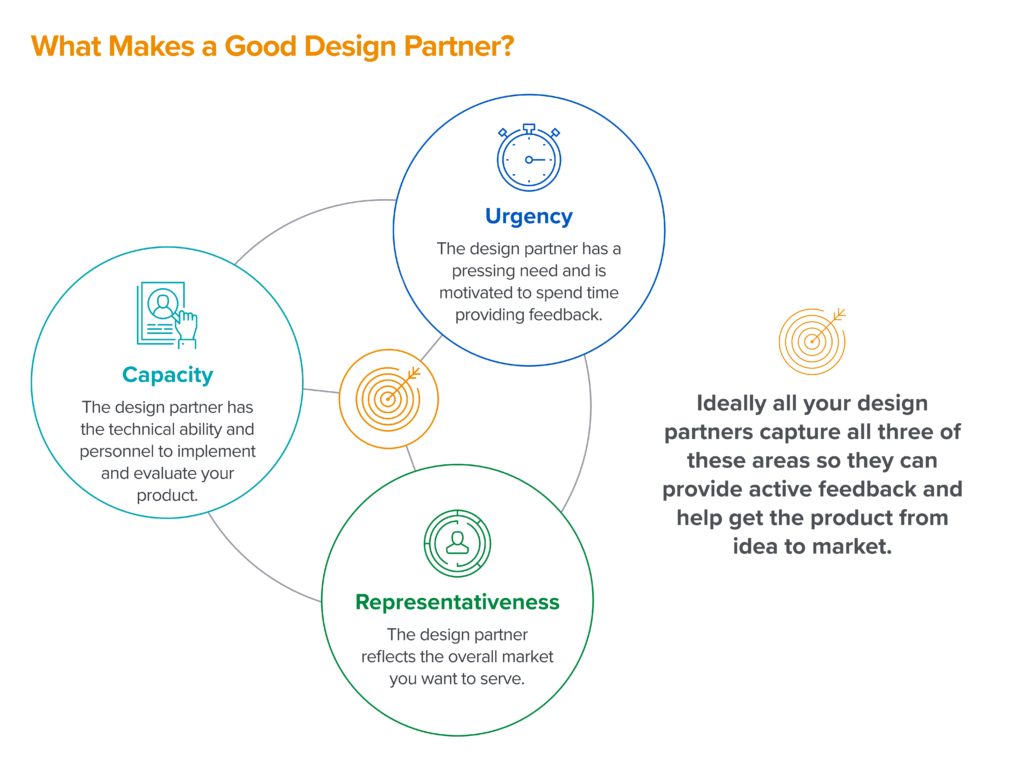 What Makes a Good Design Partner?

Urgency
The design partner has a pressing need and is motivated to spend time providing feedback.

Capacity
The design partner has the technical ability and personnel to implement and evaluate your product.

Representativeness
The design partner reflects the overall market you want to serve.

Ideally all your design partners capture all three of these areas so they can provide active feedback and help get the product from idea to market.